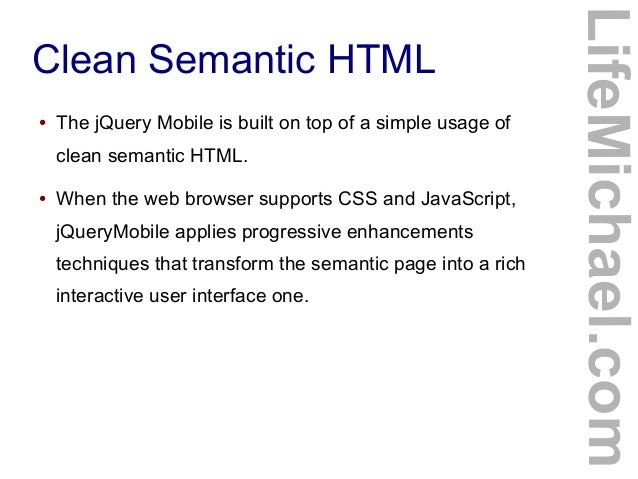 Clean Semantic HTML

• The jQuery Mobile is built on top of a simple usage of clean semantic HTML.

• When the web browser supports CSS and JavaScript, jQueryMobile applies progressive enhancements techniques that transform the semantic page into a rich interactive user interface one.

LifeMichael.com